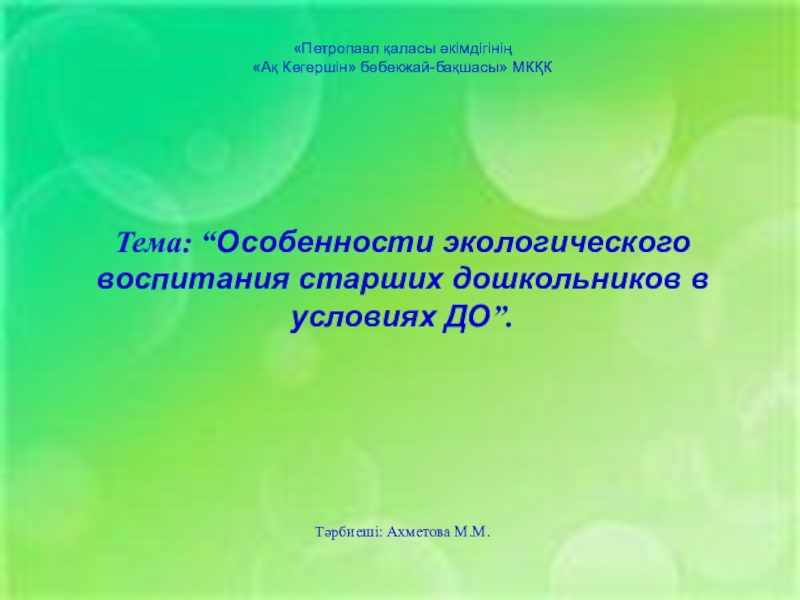 «Петропавл қаласы әкімдігінің
«Ақ Көгершін» бөбекжай-бақшасы» МКҚК

Тема: “Особенности экологического воспитания старших дошкольников в условиях ДО”.

Тәрбиеші: Ахметова М.М.